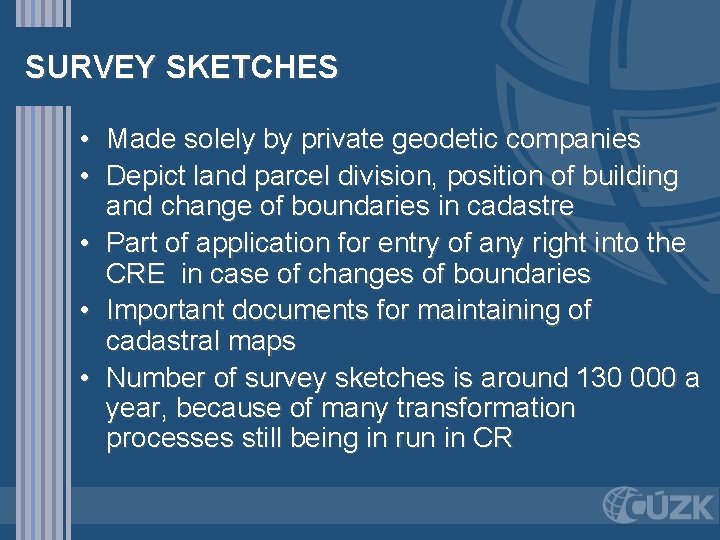 SURVEY SKETCHES

• Made solely by private geodetic companies
• Depict land parcel division, position of building and change of boundaries in cadastre
• Part of application for entry of any right into the CRE in case of changes of boundaries
• Important documents for maintaining of cadastral maps
• Number of survey sketches is around 130 000 a year, because of many transformation processes still being in run in CR

ČÚZK